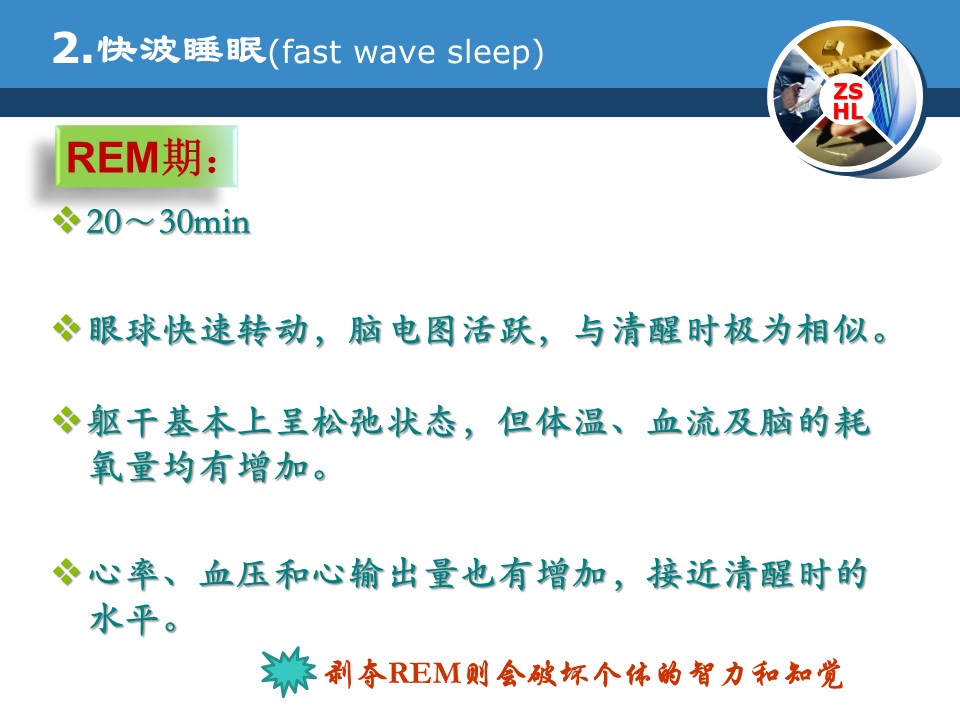 2.快波睡眠(fast wave sleep)

ZS
HL

REM期：

❖ 20～30min

❖ 眼球快速转动，脑电图活跃，与清醒时极为相似。

❖ 躯干基本上呈松弛状态，但体温、血流及脑的耗氧量均有增加。

❖ 心率、血压和心输出量也有增加，接近清醒时的水平。

剥夺REM则会破坏个体的智力和知觉